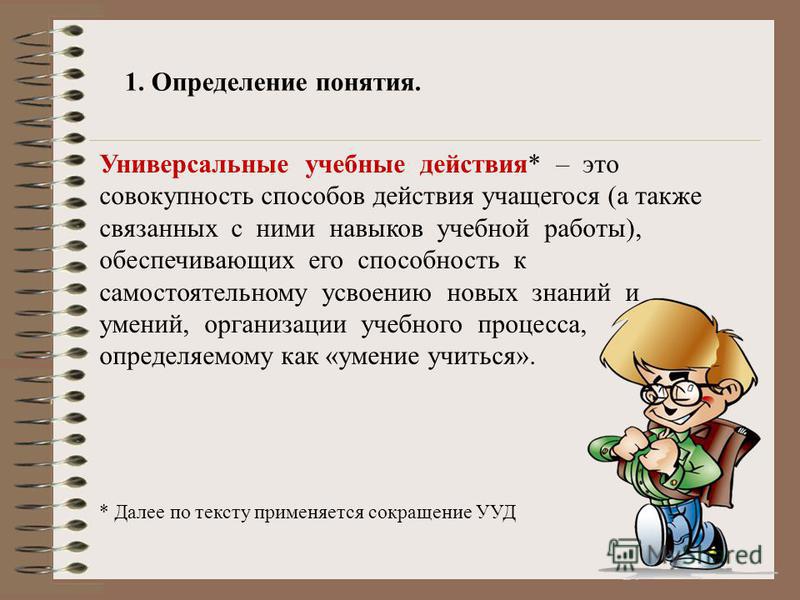 1. Определение понятия.

Универсальные учебные действия* – это совокупность способов действия учащегося (а также связанных с ними навыков учебной работы), обеспечивающих его способность к самостоятельному усвоению новых знаний и умений, организации учебного процесса, определяемому как «умение учиться».

* Далее по тексту применяется сокращение УУД

MyShared